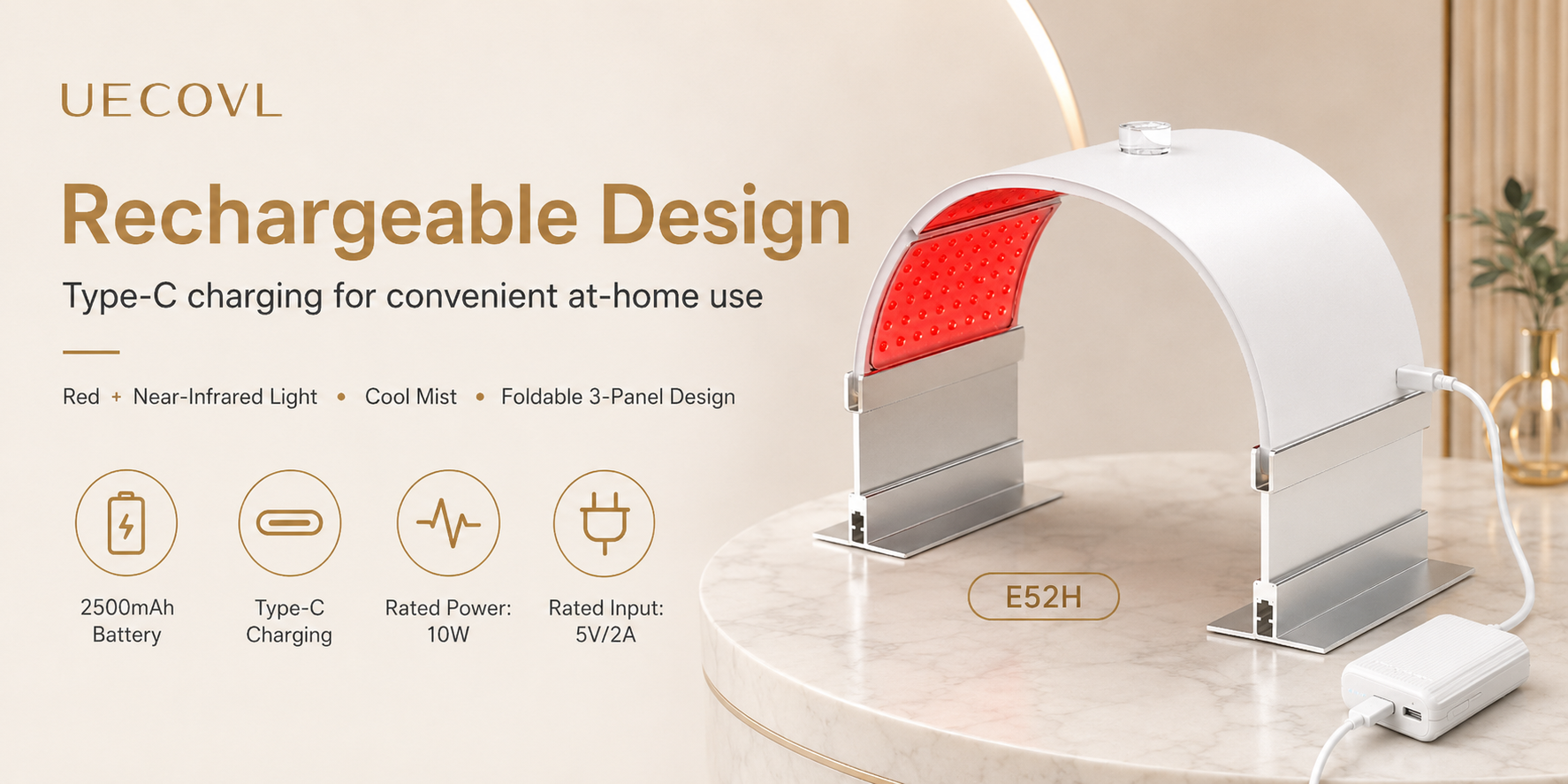 UECOVL

Rechargeable Design

Type-C charging for convenient at-home use

Red + Near-Infrared Light • Cool Mist • Foldable 3-Panel Design

2500mAh Battery

Type-C Charging

Rated Power: 10W

Rated Input: 5V/2A

E52H